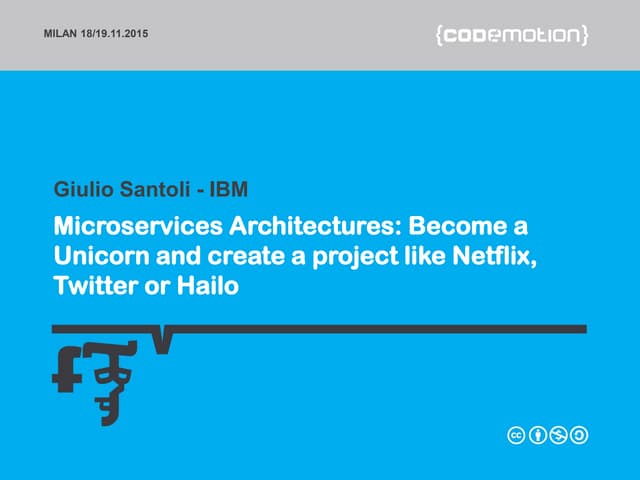 MILAN 18/19.11.2015

{codemotion}

Giulio Santoli - IBM

Microservices Architectures: Become a Unicorn and create a project like Netflix, Twitter or Hailo

cc